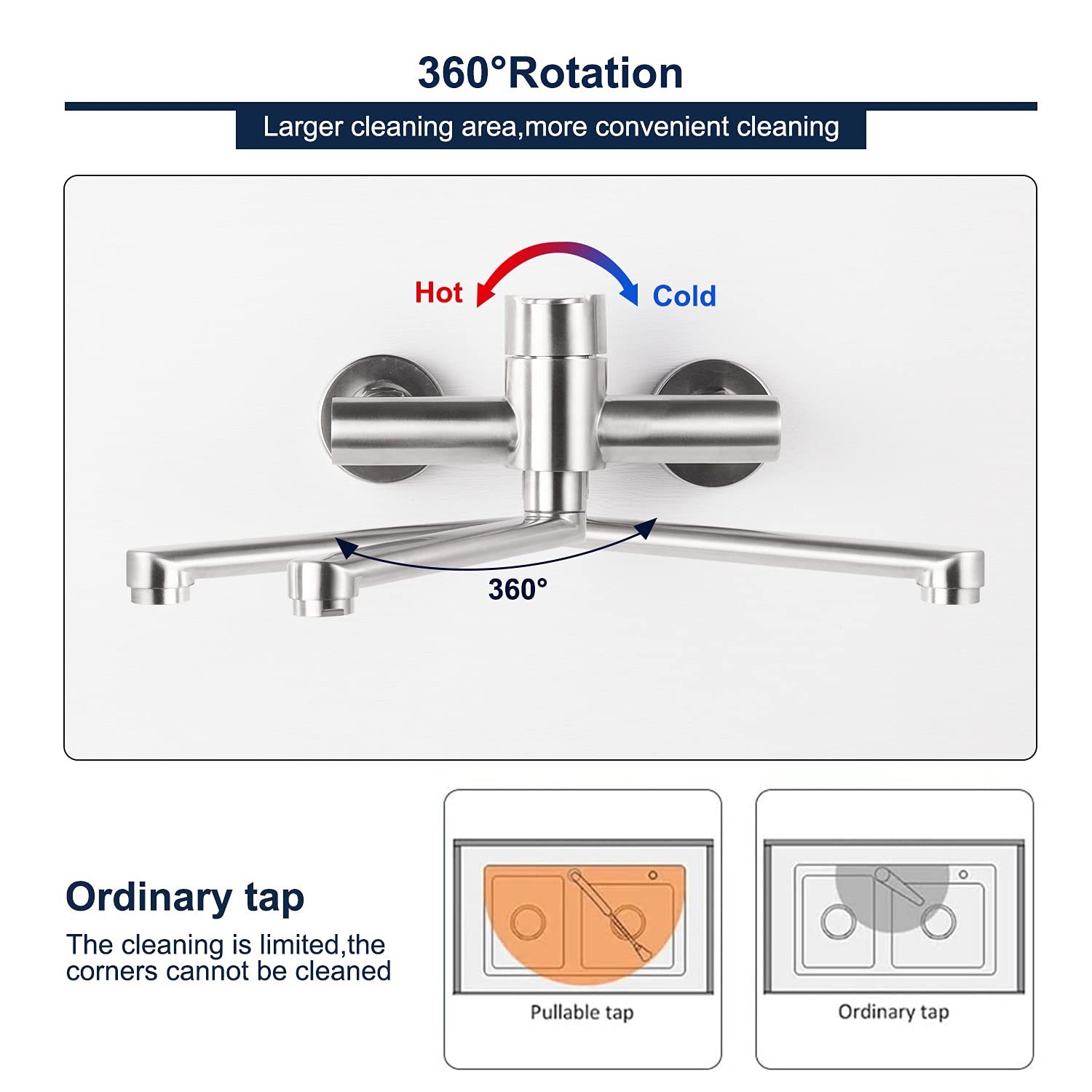 360°Rotation

Larger cleaning area,more convenient cleaning

Hot

Cold

360°

Ordinary tap

The cleaning is limited,the corners cannot be cleaned

Pullable tap

Ordinary tap